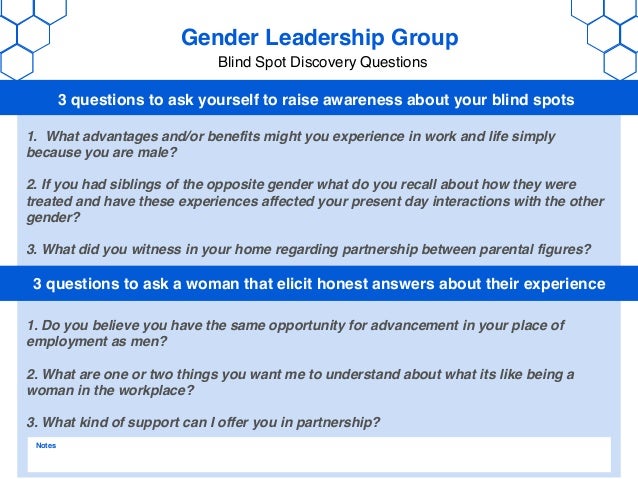 Gender Leadership Group
Blind Spot Discovery Questions

3 questions to ask yourself to raise awareness about your blind spots

1. What advantages and/or benefits might you experience in work and life simply because you are male?

2. If you had siblings of the opposite gender what do you recall about how they were treated and have these experiences affected your present day interactions with the other gender?

3. What did you witness in your home regarding partnership between parental figures?

3 questions to ask a woman that elicit honest answers about their experience

1. Do you believe you have the same opportunity for advancement in your place of employment as men?

2. What are one or two things you want me to understand about what its like being a woman in the workplace?

3. What kind of support can I offer you in partnership?

Notes